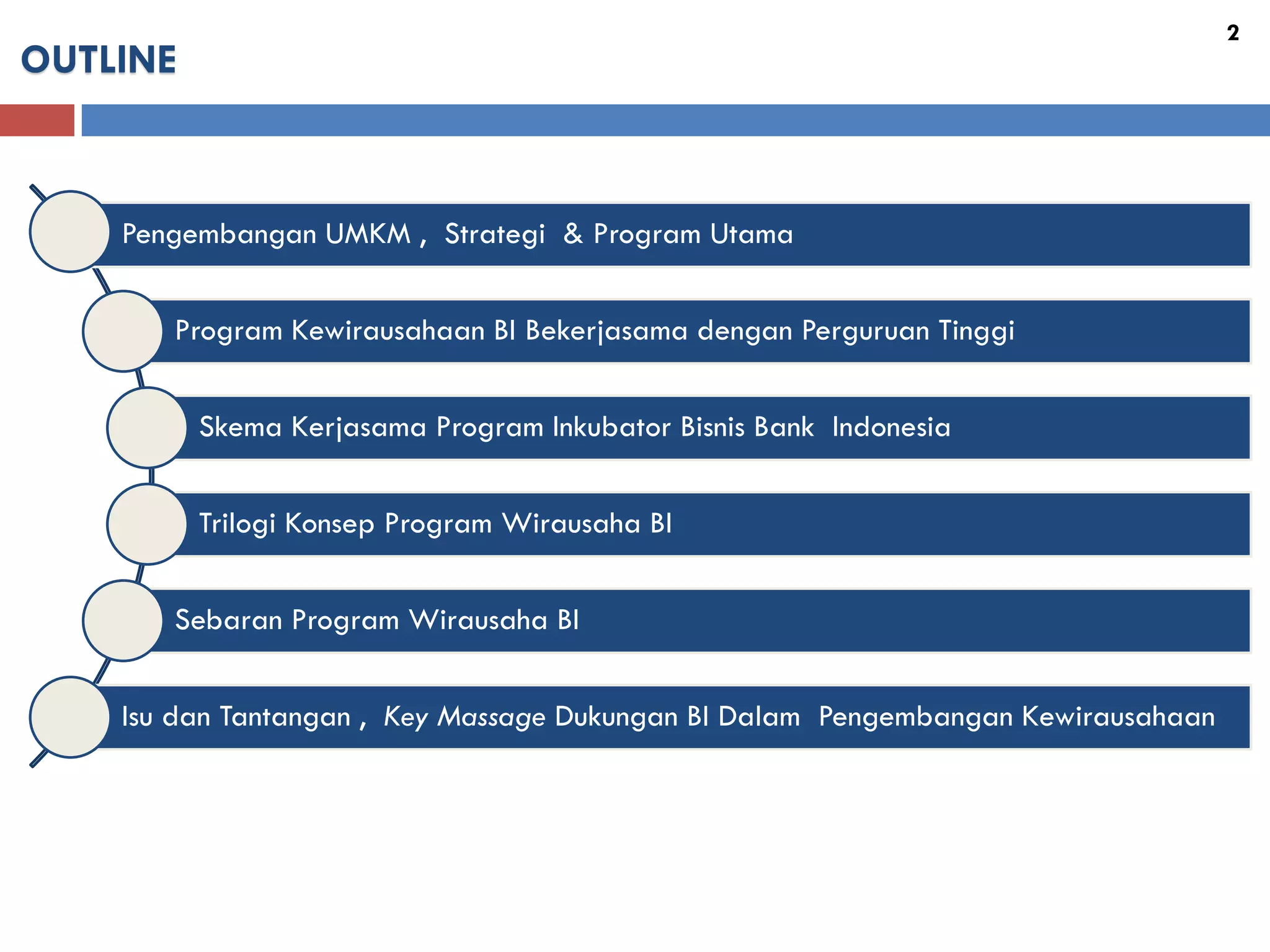 2

OUTLINE

Pengembangan UMKM , Strategi & Program Utama

Program Kewirausahaan BI Bekerjasama dengan Perguruan Tinggi

Skema Kerjasama Program Inkubator Bisnis Bank Indonesia

Trilogi Konsep Program Wirausaha BI

Sebaran Program Wirausaha BI

Isu dan Tantangan , Key Massage Dukungan BI Dalam Pengembangan Kewirausahaan